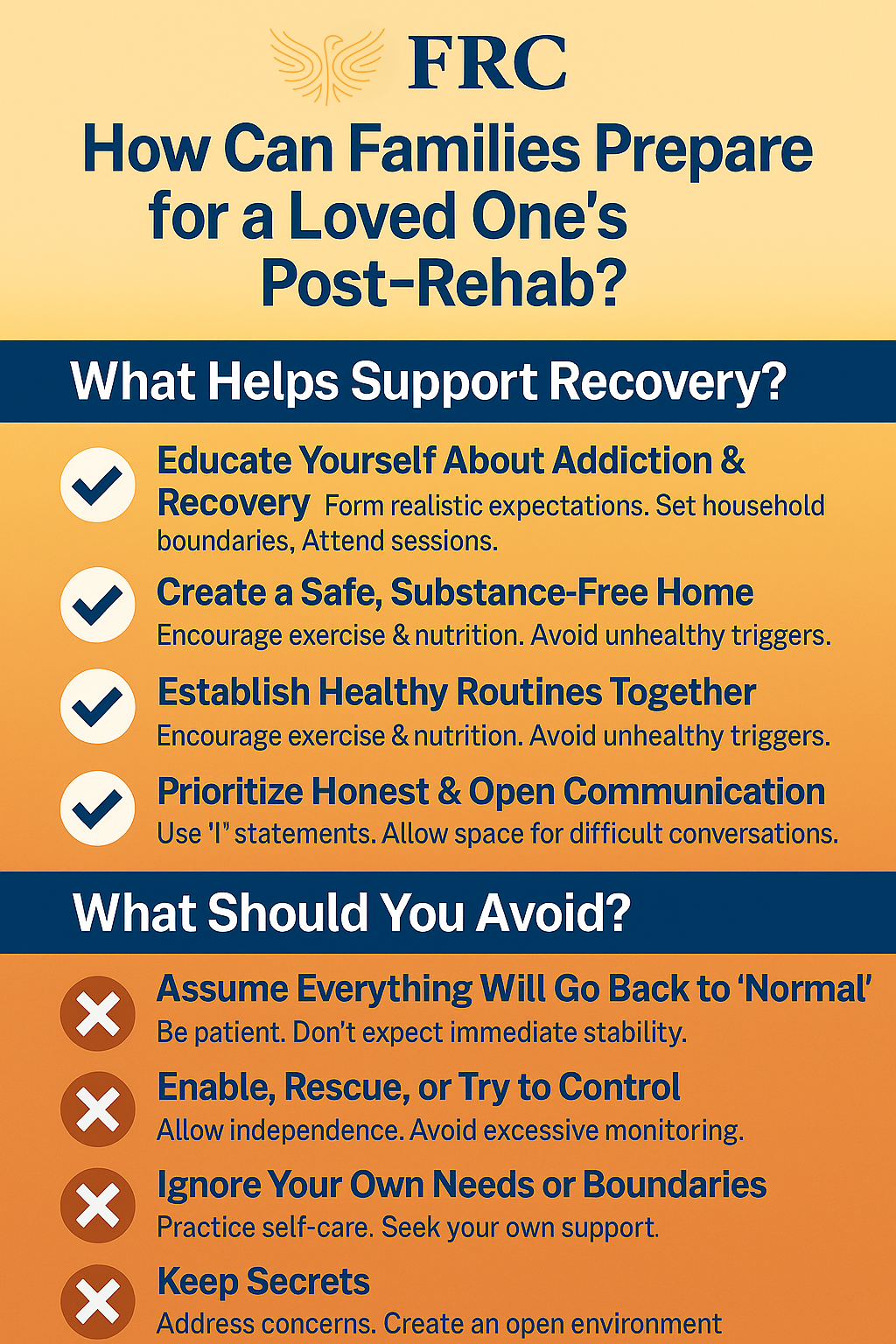 FRC

How Can Families Prepare for a Loved One's Post-Rehab?

What Helps Support Recovery?

Educate Yourself About Addiction & Recovery Form realistic expectations. Set household boundaries, Attend sessions.

Create a Safe, Substance-Free Home
Encourage exercise & nutrition. Avoid unhealthy triggers.

Establish Healthy Routines Together
Encourage exercise & nutrition. Avoid unhealthy triggers.

Prioritize Honest & Open Communication
Use 'I" statements. Allow space for difficult conversations.

What Should You Avoid?

Assume Everything Will Go Back to 'Normal'
Be patient. Don't expect immediate stability.

Enable, Rescue, or Try to Control
Allow independence. Avoid excessive monitoring.

Ignore Your Own Needs or Boundaries
Practice self-care. Seek your own support.

Keep Secrets
Address concerns. Create an open environment